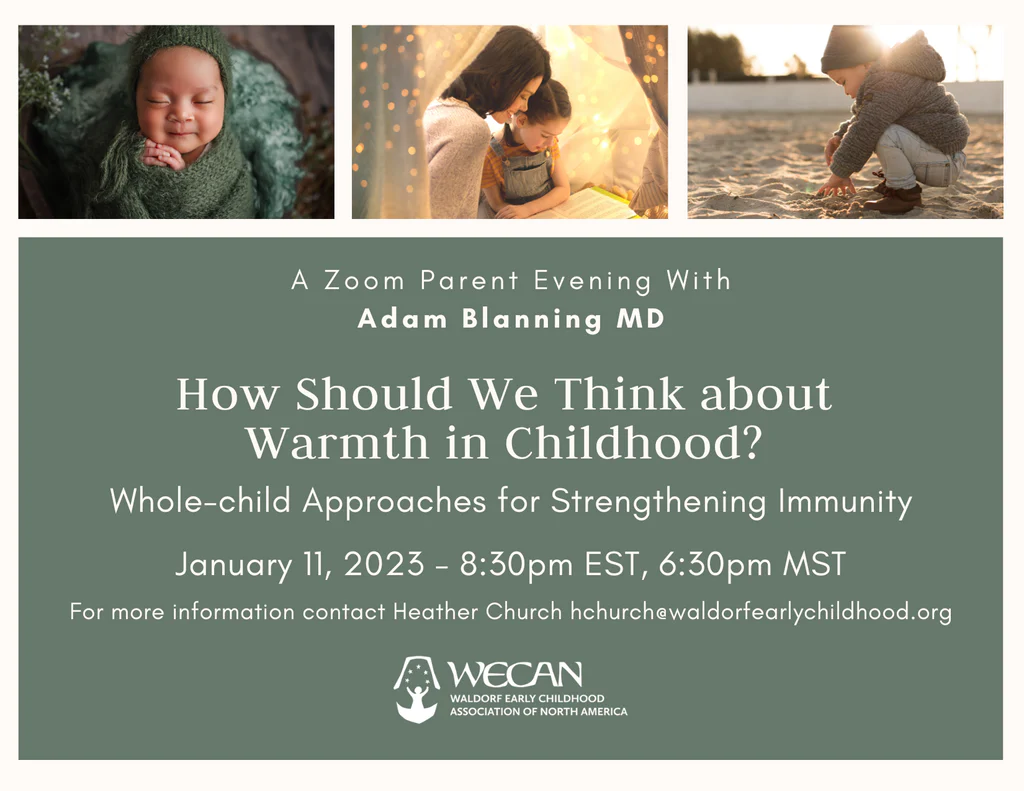 A Zoom Parent Evening With
Adam Blanning MD

How Should We Think about Warmth in Childhood?

Whole-child Approaches for Strengthening Immunity

January 11, 2023 - 8:30pm EST, 6:30pm MST

For more information contact Heather Church hchurch@waldorfearlychildhood.org

WECAN
WALDORF EARLY CHILDHOOD ASSOCIATION OF NORTH AMERICA